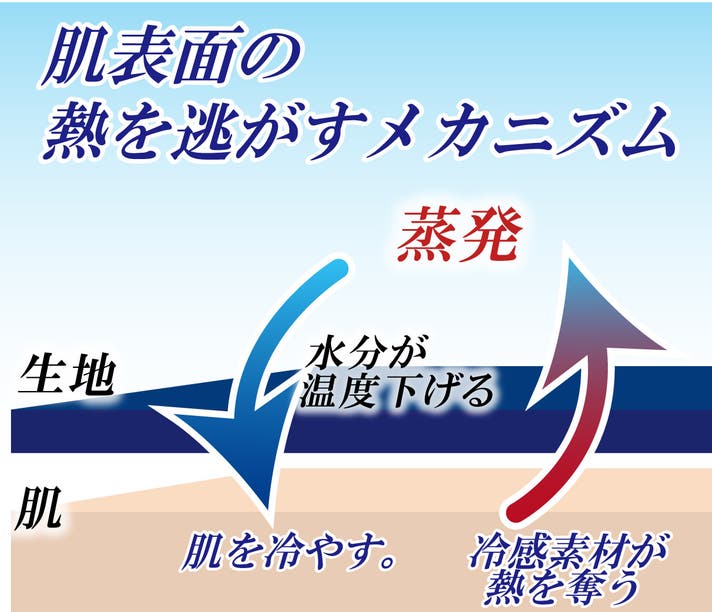 肌表面の
熱を逃がすメカニズム

蒸発

生地

水分が
温度下げる

肌

肌を冷やす。

冷感素材が
熱を奪う